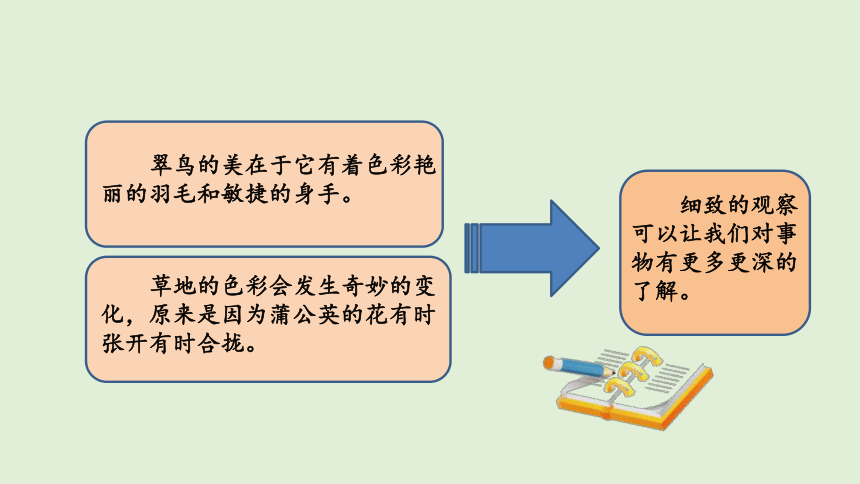 翠鸟的美在于它有着色彩艳丽的羽毛和敏捷的身手。

草地的色彩会发生奇妙的变化，原来是因为蒲公英的花有时张开有时合拢。

细致的观察可以让我们对事物有更多更深的了解。